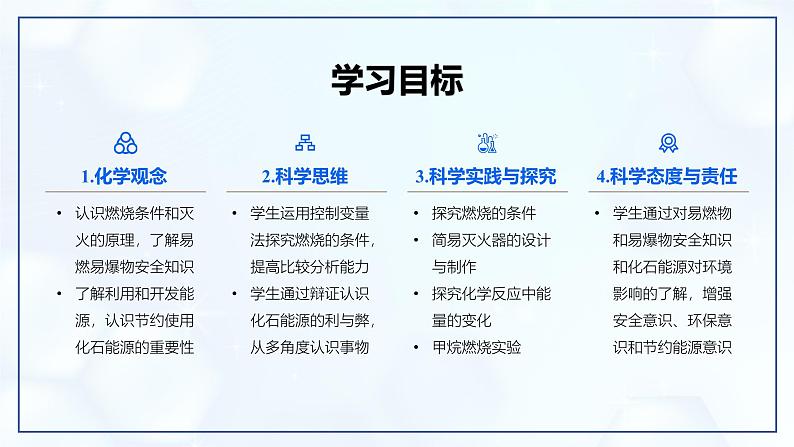 学习目标

1.化学观念

• 认识燃烧条件和灭火的原理，了解易燃易爆物安全知识
• 了解利用和开发能源，认识节约使用化石能源的重要性

2.科学思维

• 学生运用控制变量法探究燃烧的条件，提高比较分析能力
• 学生通过辩证认识化石能源的利与弊，从多角度认识事物

3.科学实践与探究

• 探究燃烧的条件
• 简易灭火器的设计与制作
• 探究化学反应中能量的变化
• 甲烷燃烧实验

4.科学态度与责任

• 学生通过对易燃物和易爆物安全知识和化石能源对环境影响的了解，增强安全意识、环保意识和节约能源意识